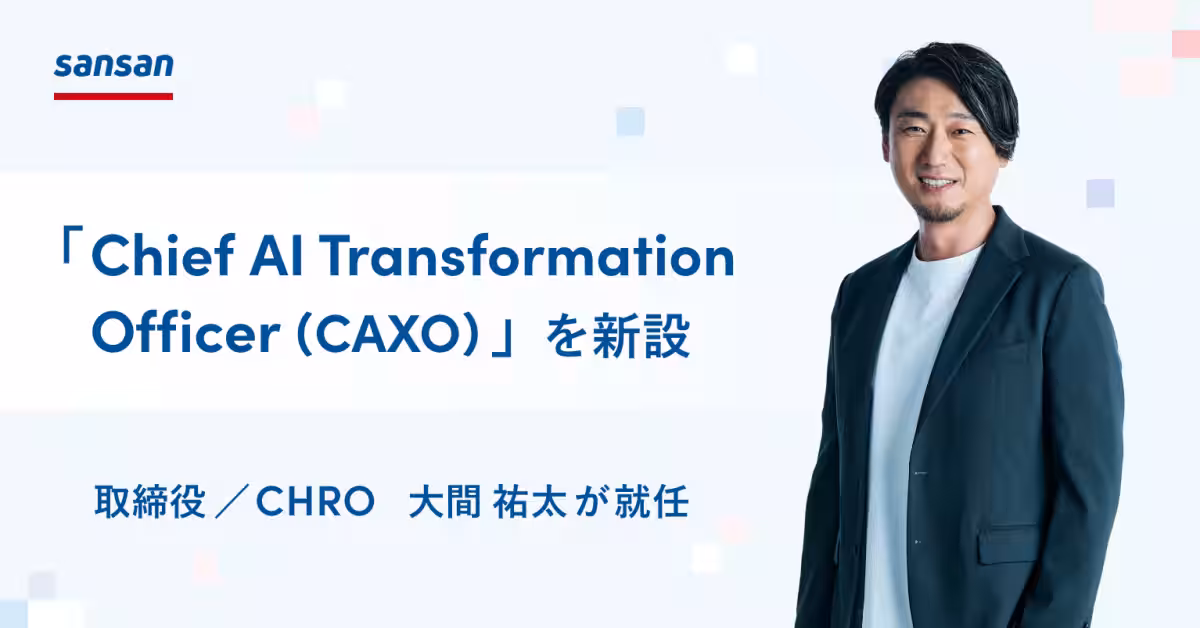 sansan

「Chief AI Transformation Officer (CAXO)」を新設

取締役／CHRO　大間 祐太 が就任